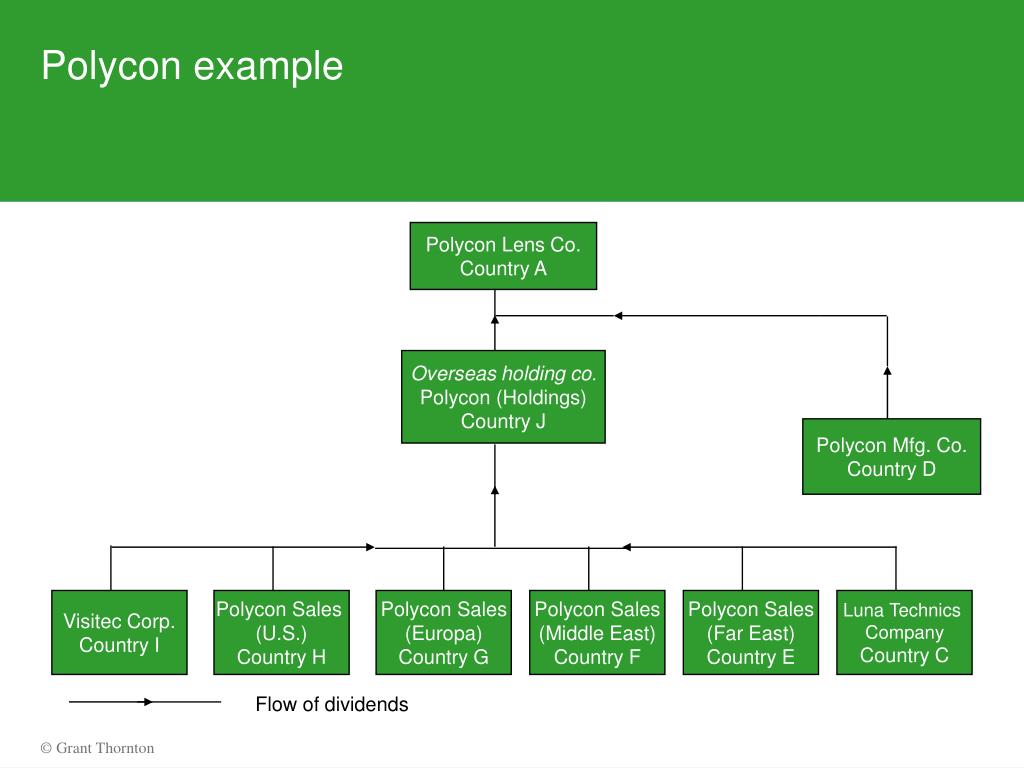 Polycon example

Polycon Lens Co.
Country A

Overseas holding co.
Polycon (Holdings)
Country J

Polycon Mfg. Co.
Country D

Visitec Corp.
Country I

Polycon Sales
(U.S.)
Country H

Polycon Sales
(Europa)
Country G

Polycon Sales
(Middle East)
Country F

Polycon Sales
(Far East)
Country E

Luna Technics
Company
Country C

Flow of dividends

© Grant Thornton